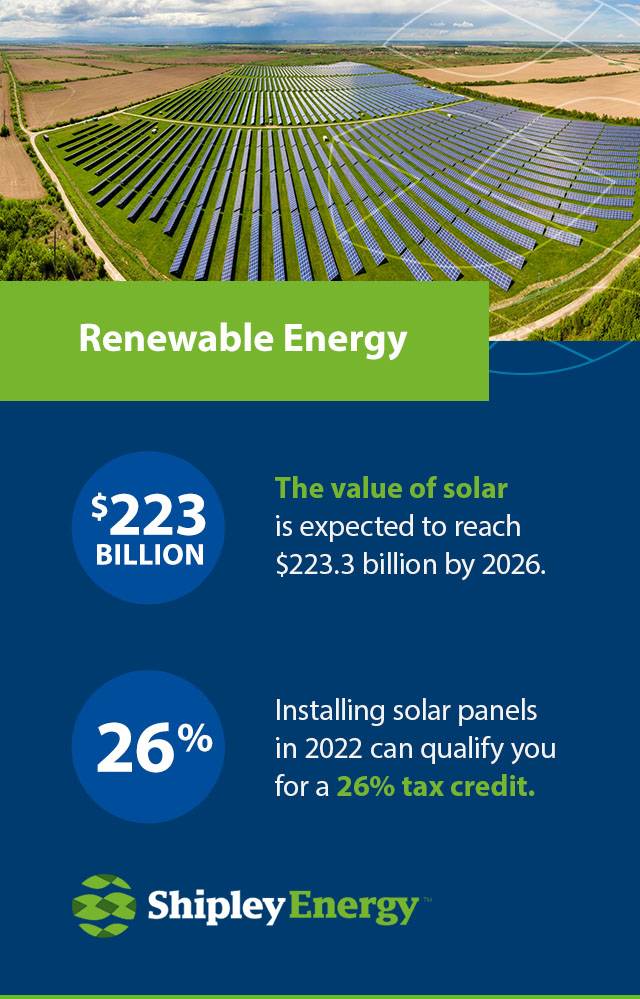 Renewable Energy

$223 BILLION

The value of solar is expected to reach $223.3 billion by 2026.

26%

Installing solar panels in 2022 can qualify you for a 26% tax credit.

Shipley Energy™